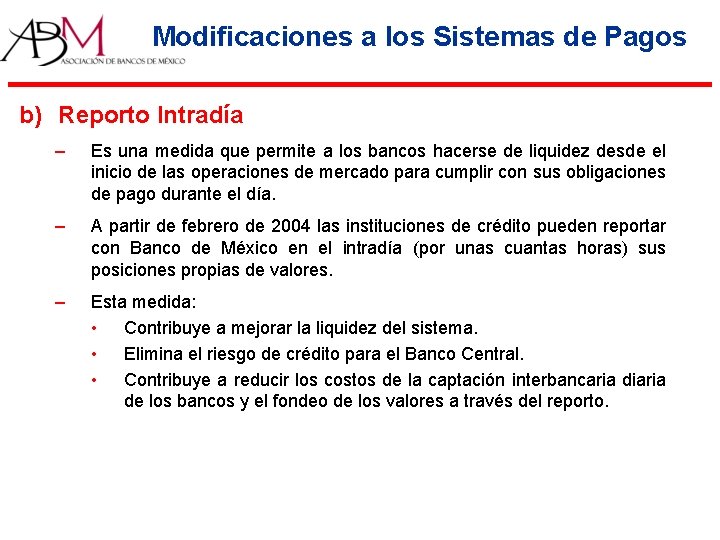 ABM
ASOCIACIÓN DE BANCOS DE MÉXICO

Modificaciones a los Sistemas de Pagos

b) Reporto Intradía

– Es una medida que permite a los bancos hacerse de liquidez desde el inicio de las operaciones de mercado para cumplir con sus obligaciones de pago durante el día.

– A partir de febrero de 2004 las instituciones de crédito pueden reportar con Banco de México en el intradía (por unas cuantas horas) sus posiciones propias de valores.

– Esta medida:

• Contribuye a mejorar la liquidez del sistema.

• Elimina el riesgo de crédito para el Banco Central.

• Contribuye a reducir los costos de la captación interbancaria diaria de los bancos y el fondeo de los valores a través del reporto.